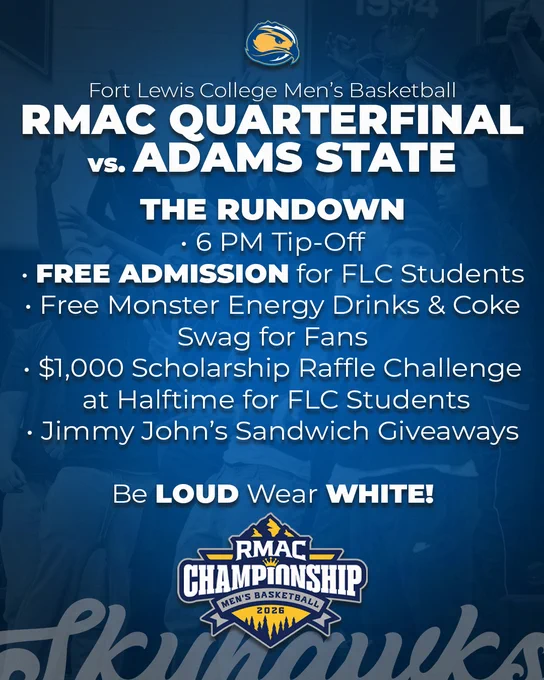 Fort Lewis College Men's Basketball
RMAC QUARTERFINAL
vs. ADAMS STATE

THE RUNDOWN
• 6 PM Tip-Off
• FREE ADMISSION for FLC Students
• Free Monster Energy Drinks & Coke Swag for Fans
• $1,000 Scholarship Raffle Challenge at Halftime for FLC Students
• Jimmy John's Sandwich Giveaways

Be LOUD Wear WHITE!

RMAC
CHAMPIONSHIP
MEN'S BASKETBALL
2026

Skyhawks